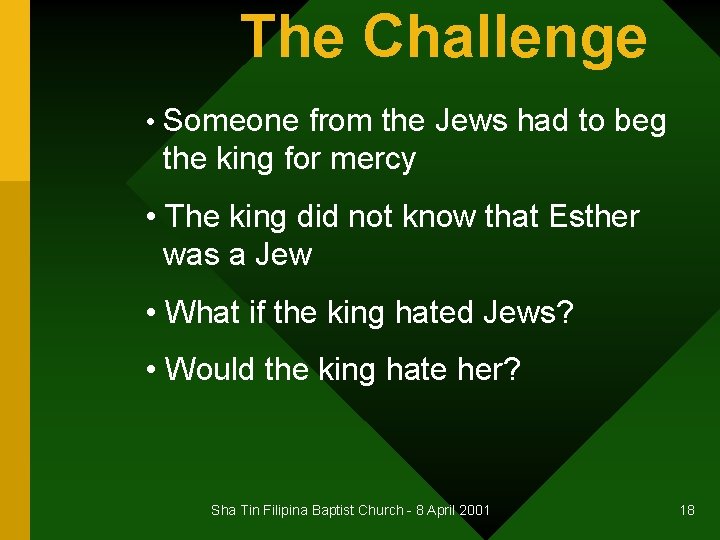 The Challenge

• Someone from the Jews had to beg the king for mercy

• The king did not know that Esther was a Jew

• What if the king hated Jews?

• Would the king hate her?

Sha Tin Filipina Baptist Church - 8 April 2001

18